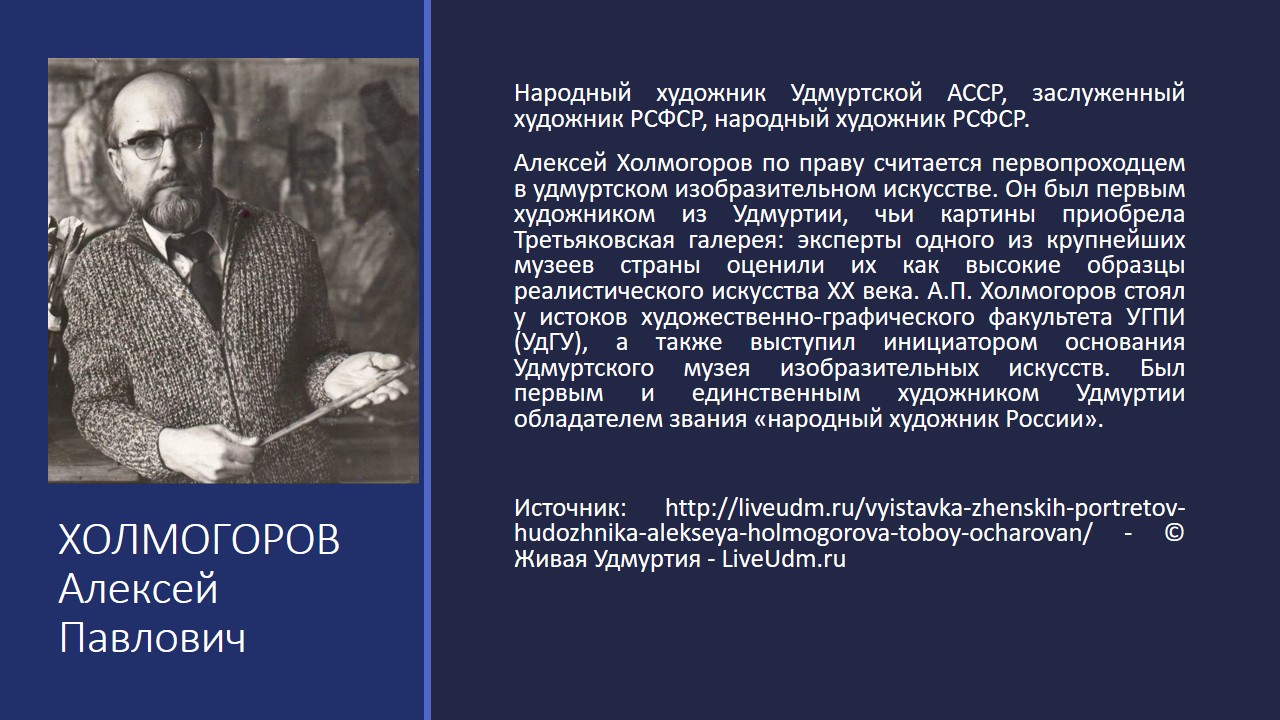 ХОЛМОГОРОВ Алексей Павлович

Народный художник Удмуртской АССР, заслуженный художник РСФСР, народный художник РСФСР.

Алексей Холмогоров по праву считается первопроходцем в удмуртском изобразительном искусстве. Он был первым художником из Удмуртии, чьи картины приобрела Третьяковская галерея: эксперты одного из крупнейших музеев страны оценили их как высокие образцы реалистического искусства XX века. А.П. Холмогоров стоял у истоков художественно-графического факультета УГПИ (УдГУ), а также выступил инициатором основания Удмуртского музея изобразительных искусств. Был первым и единственным художником Удмуртии обладателем звания «народный художник России».

Источник: http://liveudm.ru/vyistavka-zhenskih-portretov-hudozhnika-alekseya-holmogorova-toboy-ocharovan/ - © Живая Удмуртия - LiveUdm.ru